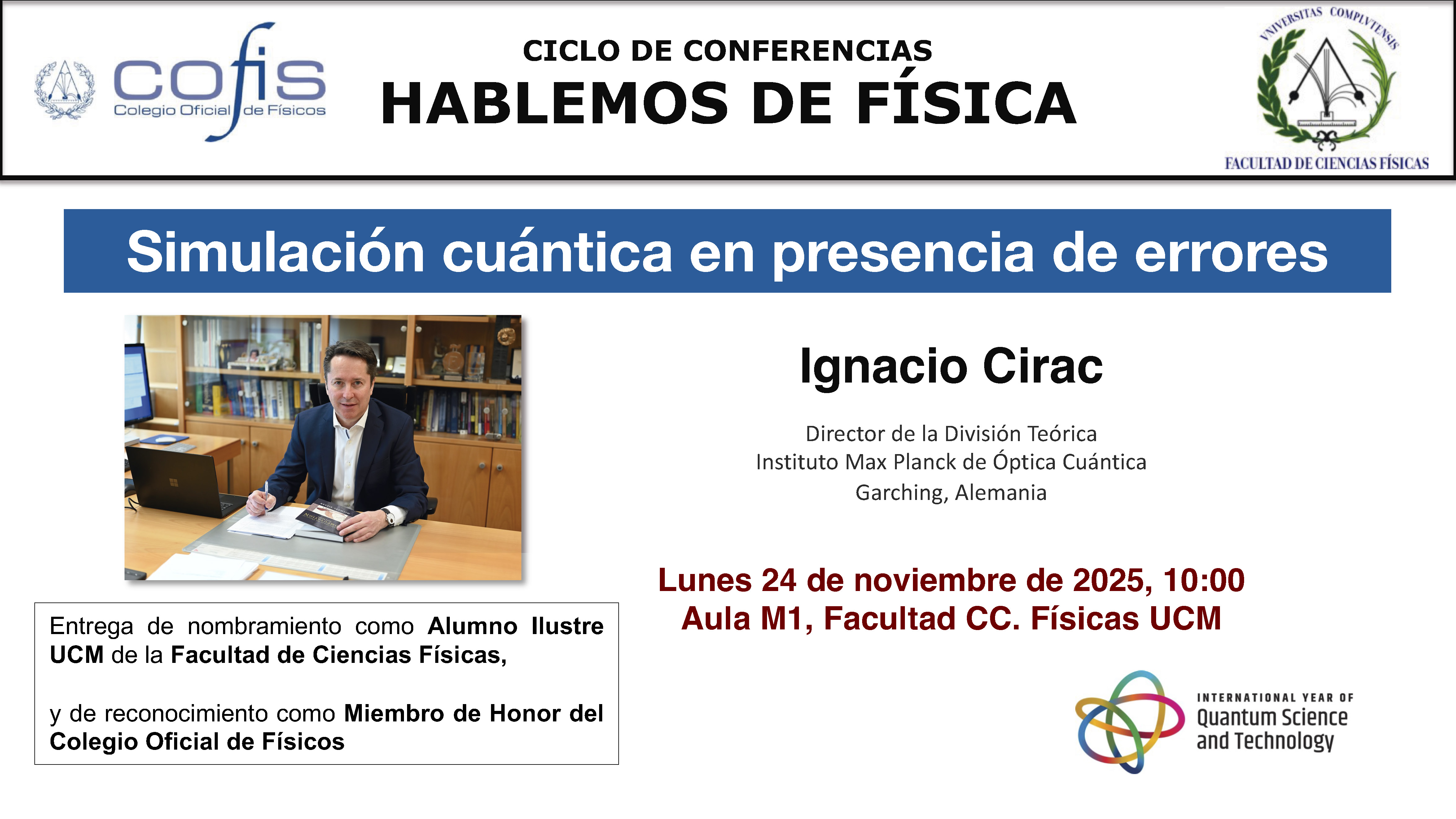 cofis
Colegio Oficial de Físicos

CICLO DE CONFERENCIAS
HABLEMOS DE FÍSICA

VNIVERSITAS COMPLVTENSIS
FACULTAD DE CIENCIAS FÍSICAS

Simulación cuántica en presencia de errores

Ignacio Cirac

Director de la División Teórica
Instituto Max Planck de Óptica Cuántica
Garching, Alemania

Lunes 24 de noviembre de 2025, 10:00
Aula M1, Facultad CC. Físicas UCM

Entrega de nombramiento como Alumno Ilustre UCM de la Facultad de Ciencias Físicas,

y de reconocimiento como Miembro de Honor del Colegio Oficial de Físicos

INTERNATIONAL YEAR OF
Quantum Science
and Technology